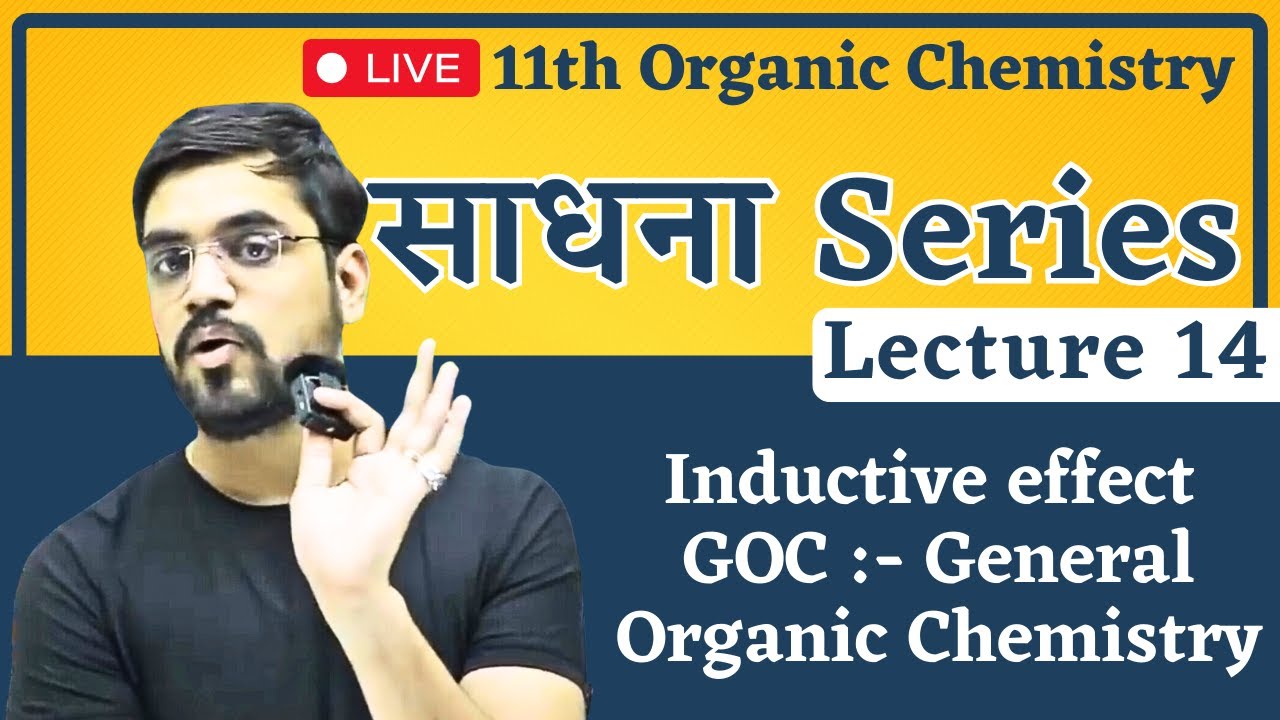 LIVE 11th Organic Chemistry

साधना Series

Lecture 14

Inductive effect
GOC :- General Organic Chemistry